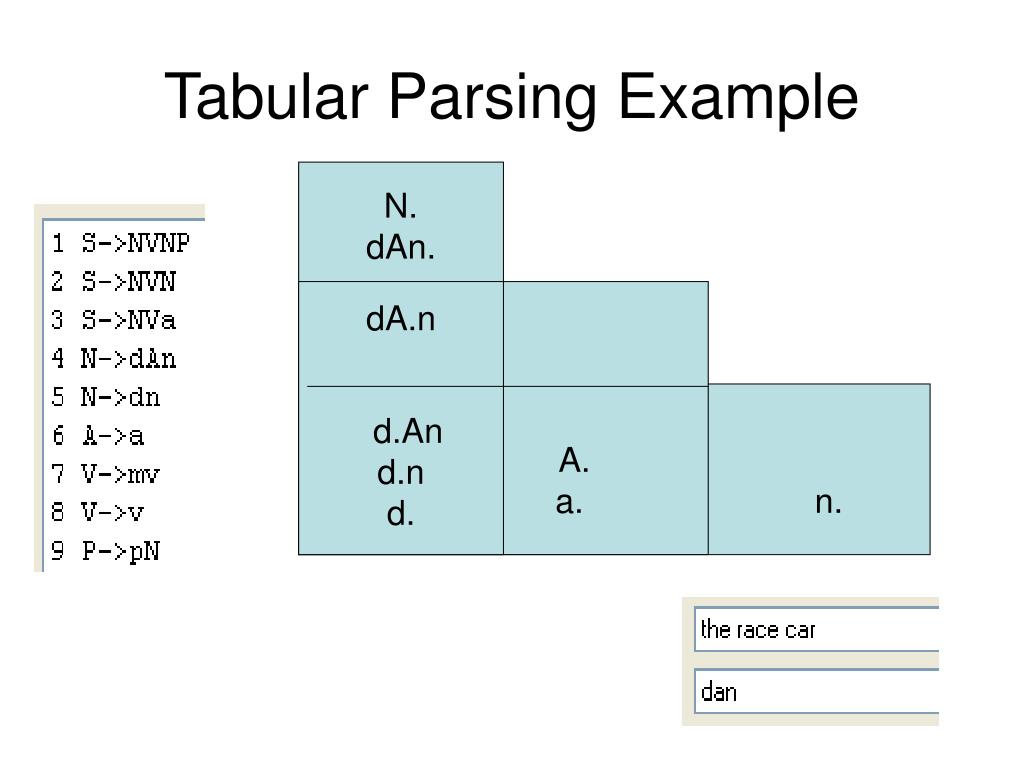 Tabular Parsing Example

1 S->NVNP
2 S->NVN
3 S->NVa
4 N->dAn
5 N->dn
6 A->a
7 V->mv
8 V->v
9 P->pN

N.
dAn.

dA.n

d.An
d.n
d.

A.
a.

n.

the race car

dan